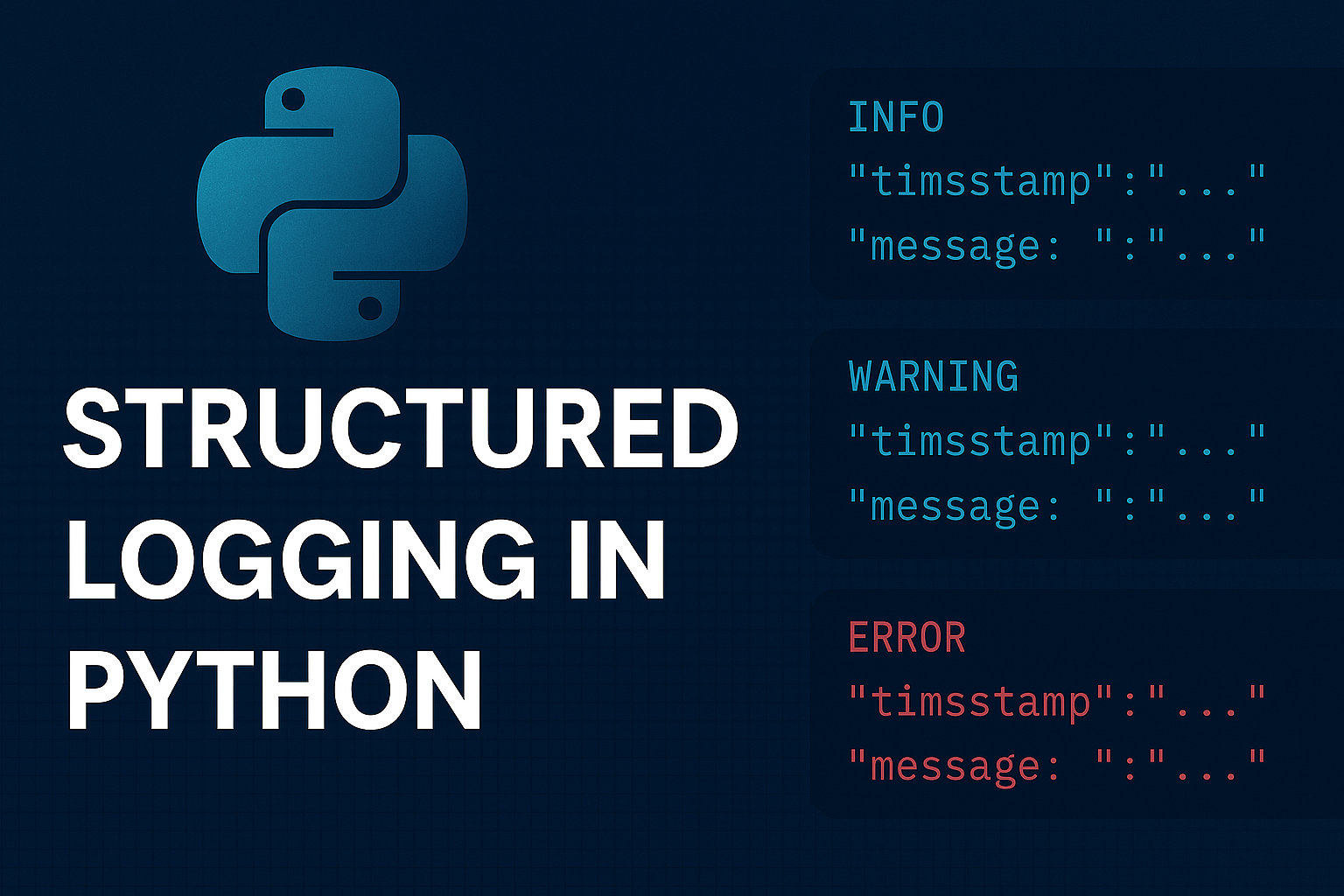 STRUCTURED LOGGING IN PYTHON

INFO
"timsstamp":"..."
"message: ":"..."

WARNING
"timsstamp":"..."
"message: ":"..."

ERROR
"timsstamp":"..."
"message: ":"..."